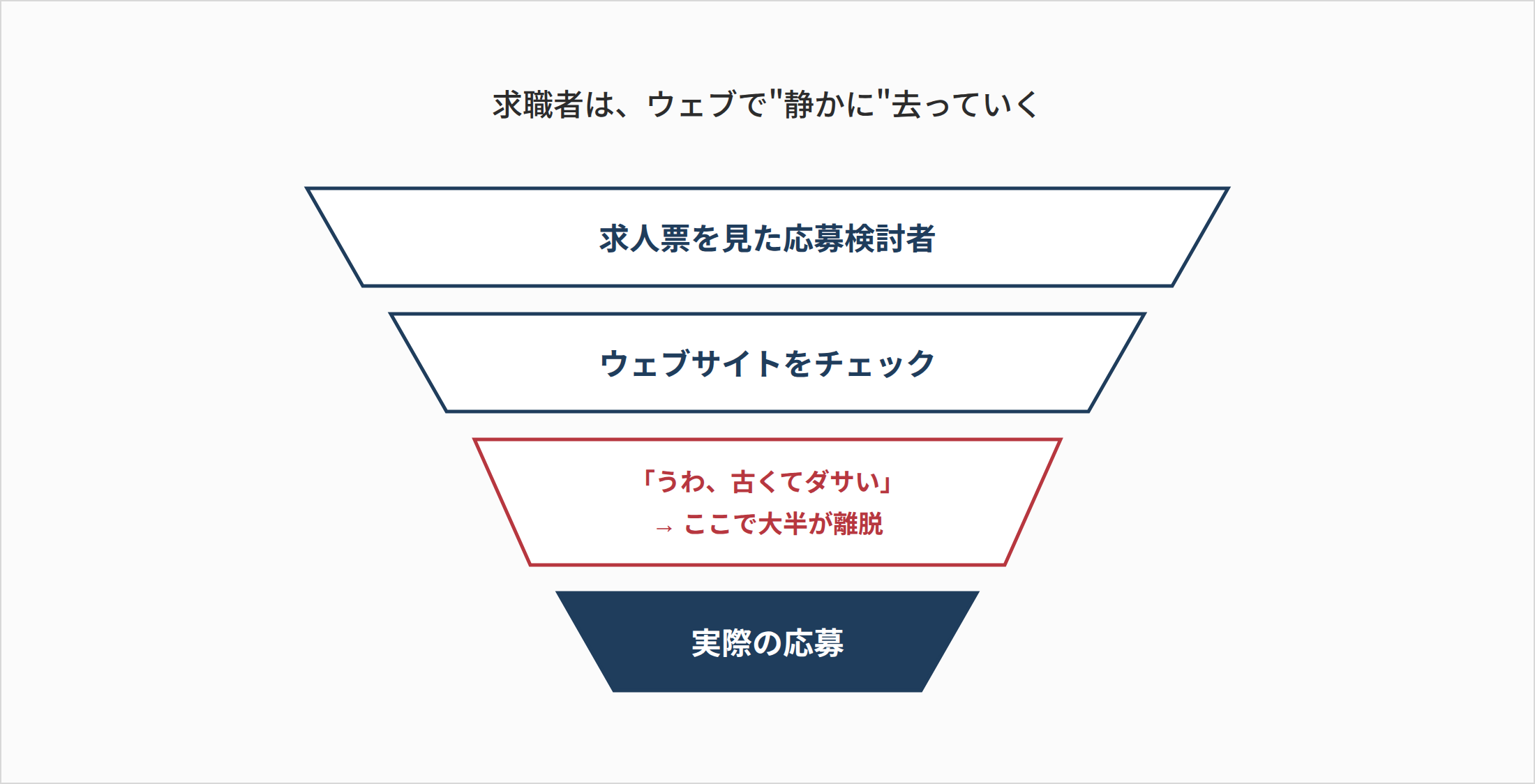 求職者は、ウェブで"静かに"去っていく

求人票を見た応募検討者

ウェブサイトをチェック

「うわ、古くてダサい」
→ ここで大半が離脱

実際の応募